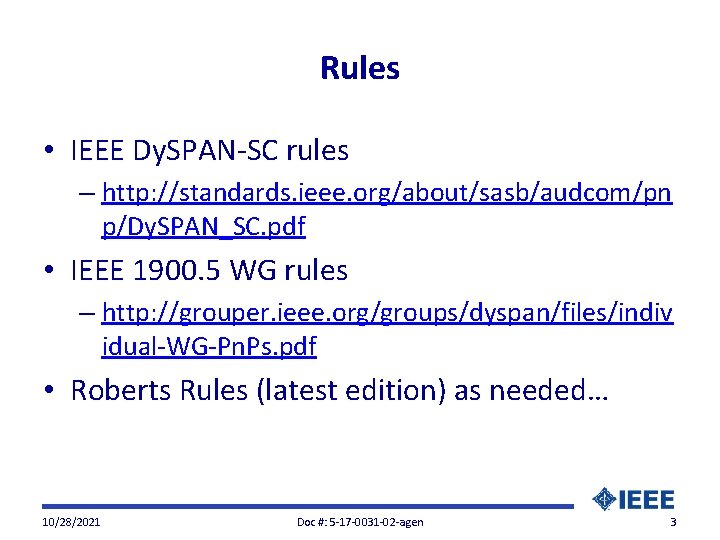 Rules

• IEEE DySPAN-SC rules

– http://standards.ieee.org/about/sasb/audcom/pnp/DySPAN_SC.pdf

• IEEE 1900.5 WG rules

– http://grouper.ieee.org/groups/dyspan/files/individual-WG-PnPs.pdf

• Roberts Rules (latest edition) as needed…

IEEE

10/28/2021 Doc #: 5-17-0031-02-agen 3